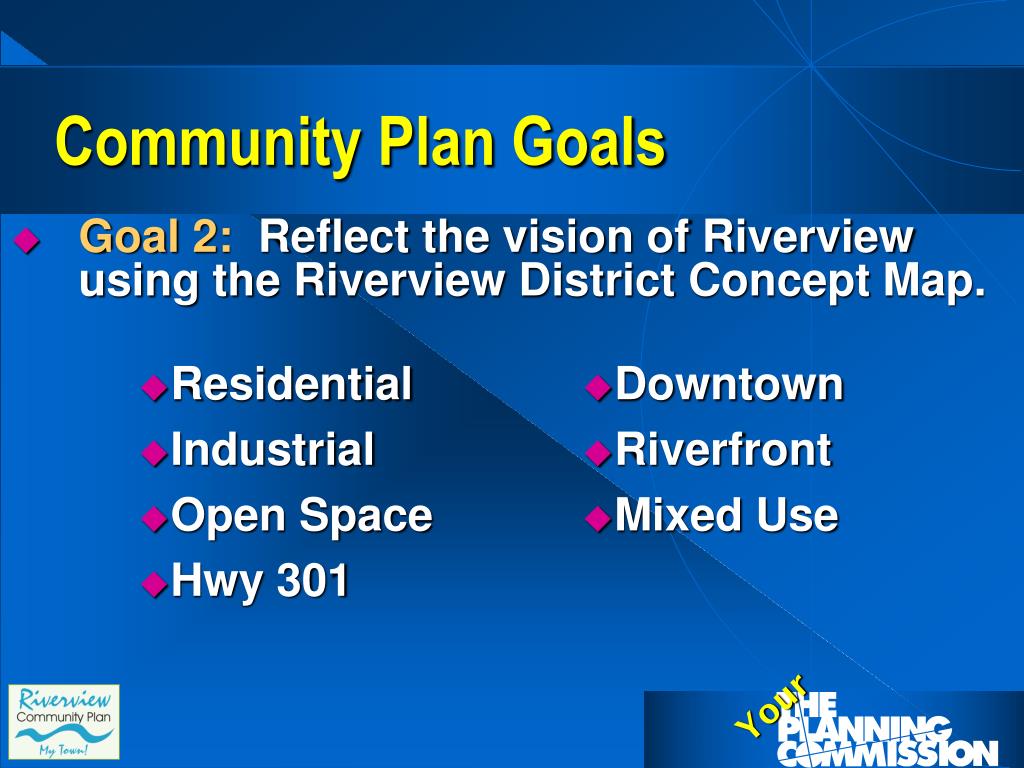 Community Plan Goals

Goal 2: Reflect the vision of Riverview using the Riverview District Concept Map.

Residential
Industrial
Open Space
Hwy 301

Downtown
Riverfront
Mixed Use

Riverview
Community Plan
My Town!

Your
THE
PLANNING
COMMISSION